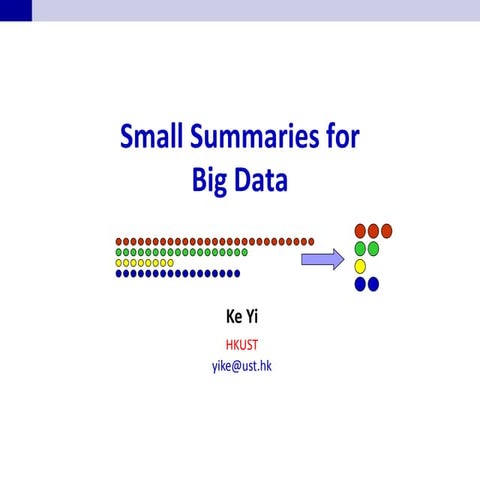 Small Summaries for Big Data

Ke Yi

HKUST

yike@ust.hk